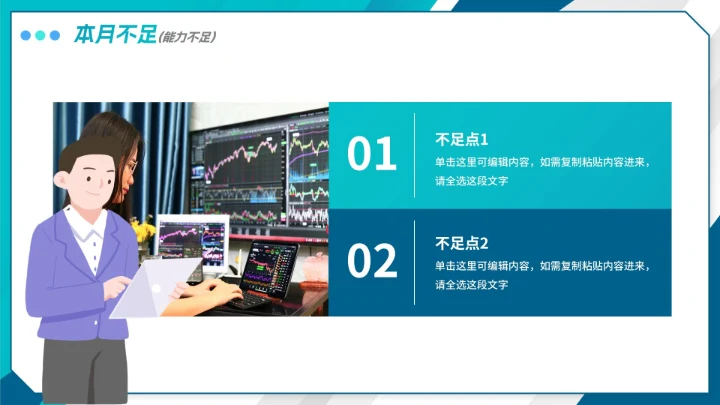 本月不足(能力不足)

01

不足点1

单击这里可编辑内容，如需复制粘贴内容进来，请全选这段文字

02

不足点2

单击这里可编辑内容，如需复制粘贴内容进来，请全选这段文字